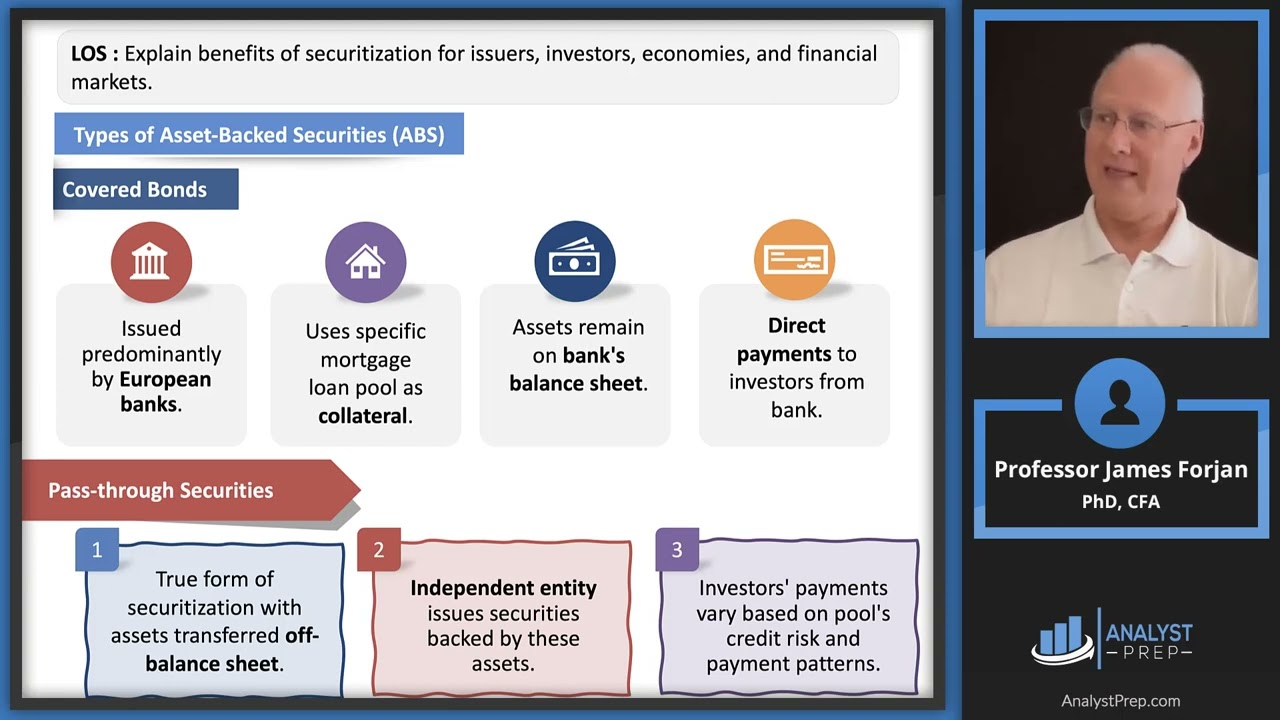 LOS : Explain benefits of securitization for issuers, investors, economies, and financial markets.

Types of Asset-Backed Securities (ABS)

Covered Bonds

Issued predominantly by European banks.

Uses specific mortgage loan pool as collateral.

Assets remain on bank's balance sheet.

Direct payments to investors from bank.

Pass-through Securities

1
True form of securitization with assets transferred off-balance sheet.

2
Independent entity issues securities backed by these assets.

3
Investors' payments vary based on pool's credit risk and payment patterns.

Professor James Forjan
PhD, CFA

ANALYST PREP

AnalystPrep.com